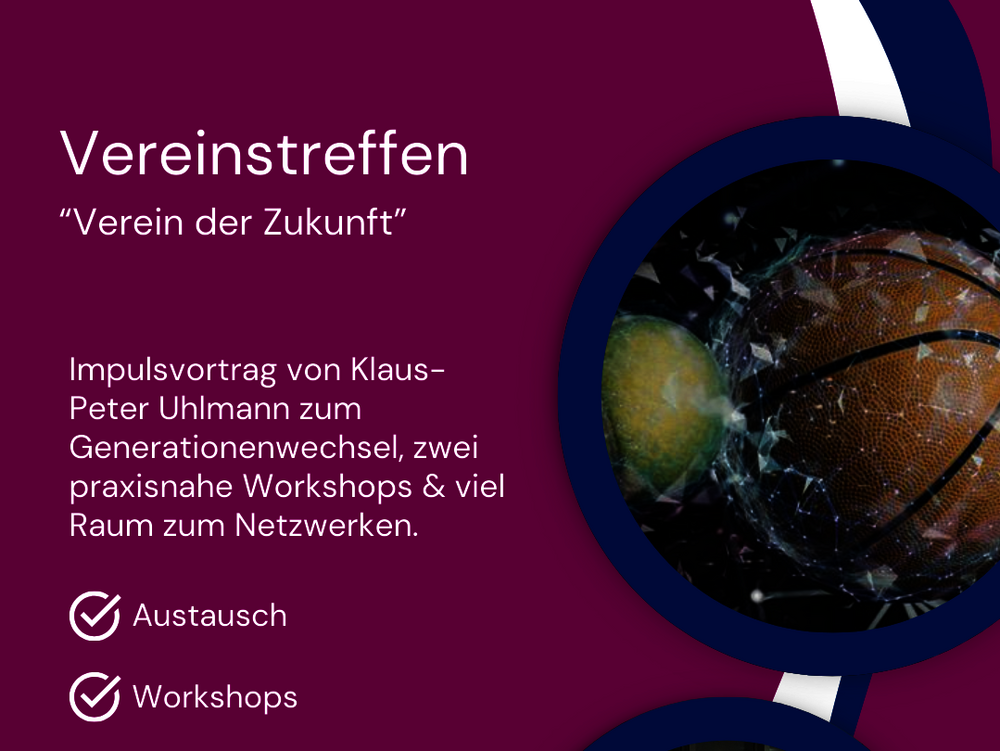 Vereinstreffen

“Verein der Zukunft”

Impulsvortrag von Klaus-Peter Uhlmann zum Generationenwechsel, zwei praxisnahe Workshops & viel Raum zum Netzwerken.

Austausch

Workshops